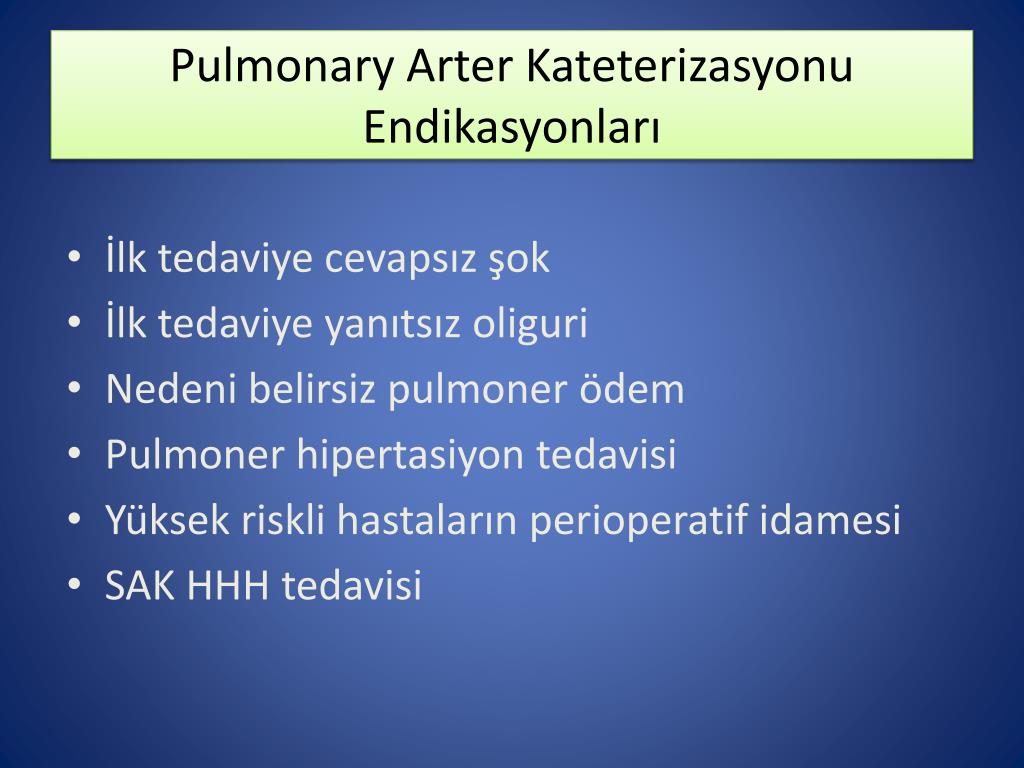 Pulmonary Arter Kateterizasyonu Endikasyonları

• İlk tedaviye cevapsız şok
• İlk tedaviye yanıtsız oliguri
• Nedeni belirsiz pulmoner ödem
• Pulmoner hipertasiyon tedavisi
• Yüksek riskli hastaların perioperatif idamesi
• SAK HHH tedavisi